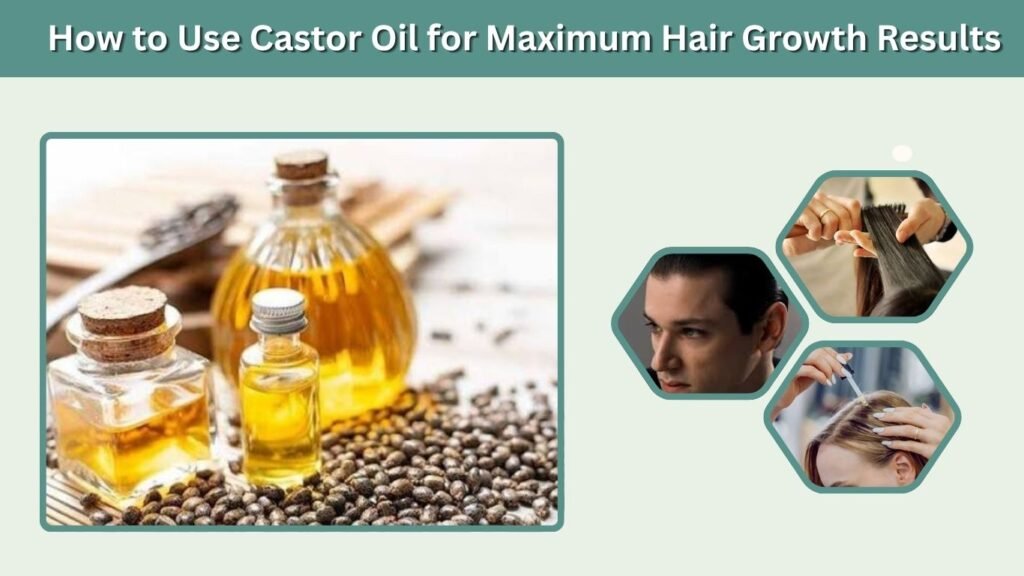 How to Use Castor Oil for Maximum Hair Growth Results